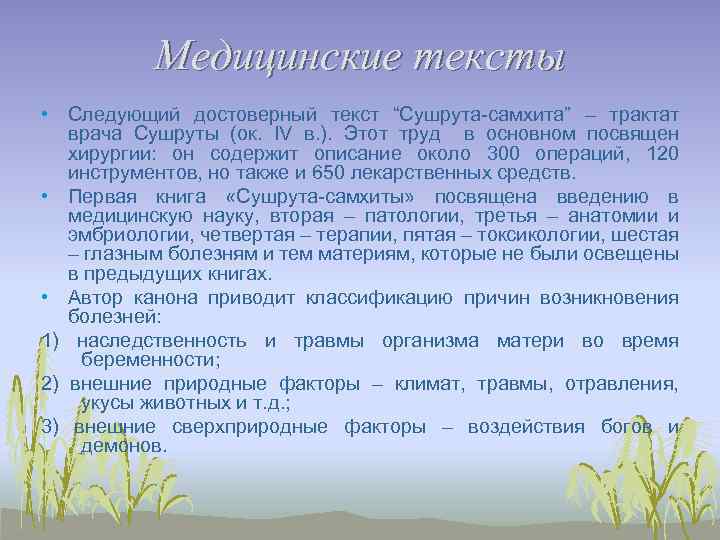 Медицинские тексты

• Следующий достоверный текст “Сушрута-самхита” – трактат врача Сушруты (ок. IV в.). Этот труд в основном посвящен хирургии: он содержит описание около 300 операций, 120 инструментов, но также и 650 лекарственных средств.

• Первая книга «Сушрута-самхиты» посвящена введению в медицинскую науку, вторая – патологии, третья – анатомии и эмбриологии, четвертая – терапии, пятая – токсикологии, шестая – глазным болезням и тем материям, которые не были освещены в предыдущих книгах.

• Автор канона приводит классификацию причин возникновения болезней:

1) наследственность и травмы организма матери во время беременности;

2) внешние природные факторы – климат, травмы, отравления, укусы животных и т.д.;

3) внешние сверхприродные факторы – воздействия богов и демонов.